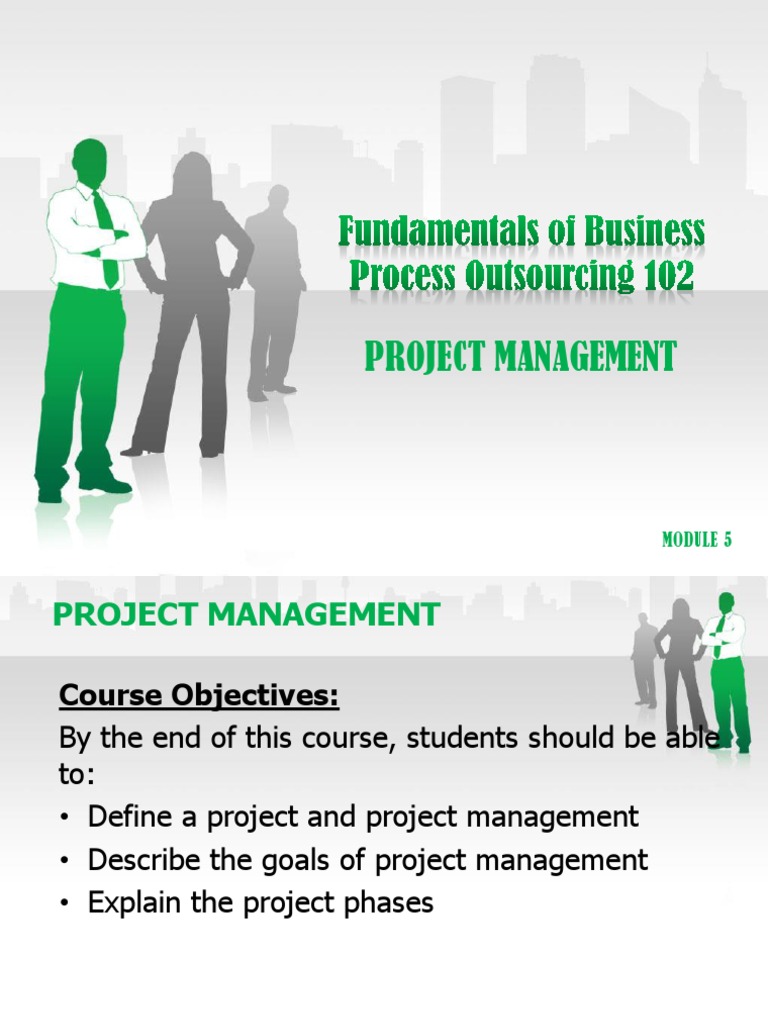 Fundamentals of Business Process Outsourcing 102

PROJECT MANAGEMENT

MODULE 5

PROJECT MANAGEMENT

Course Objectives:

By the end of this course, students should be able to:

• Define a project and project management
• Describe the goals of project management
• Explain the project phases